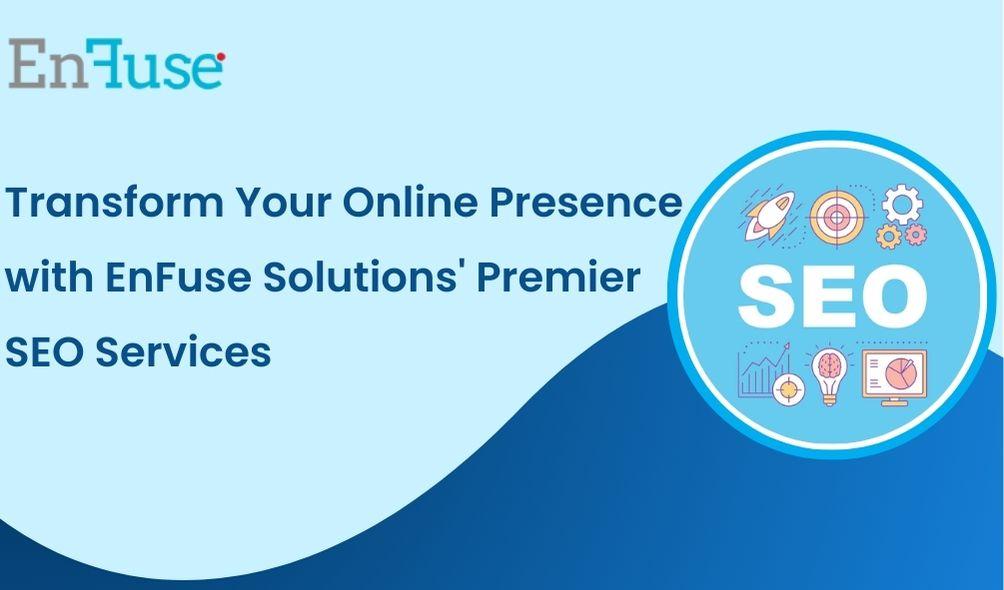 EnFuse

Transform Your Online Presence with EnFuse Solutions' Premier SEO Services

SEO